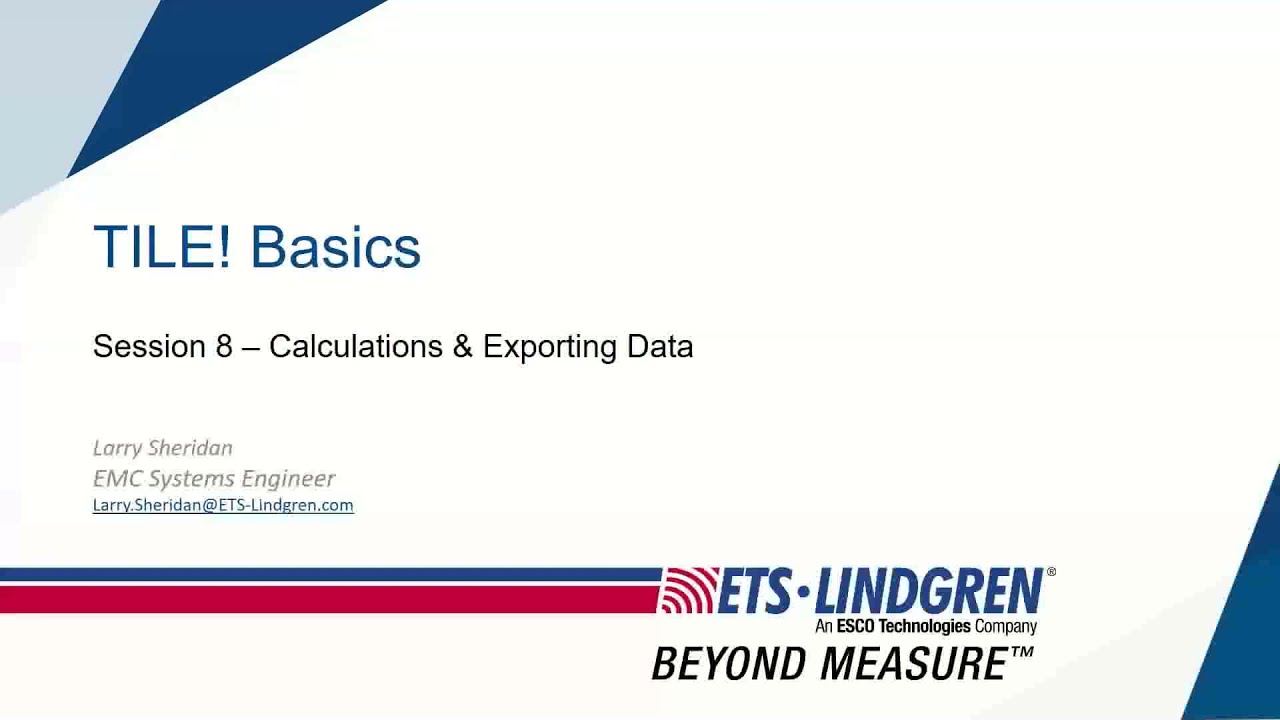 TILE! Basics

Session 8 – Calculations & Exporting Data

Larry Sheridan
EMC Systems Engineer
Larry.Sheridan@ETS-Lindgren.com

ETS·LINDGREN®
An ESCO Technologies Company
BEYOND MEASURE™